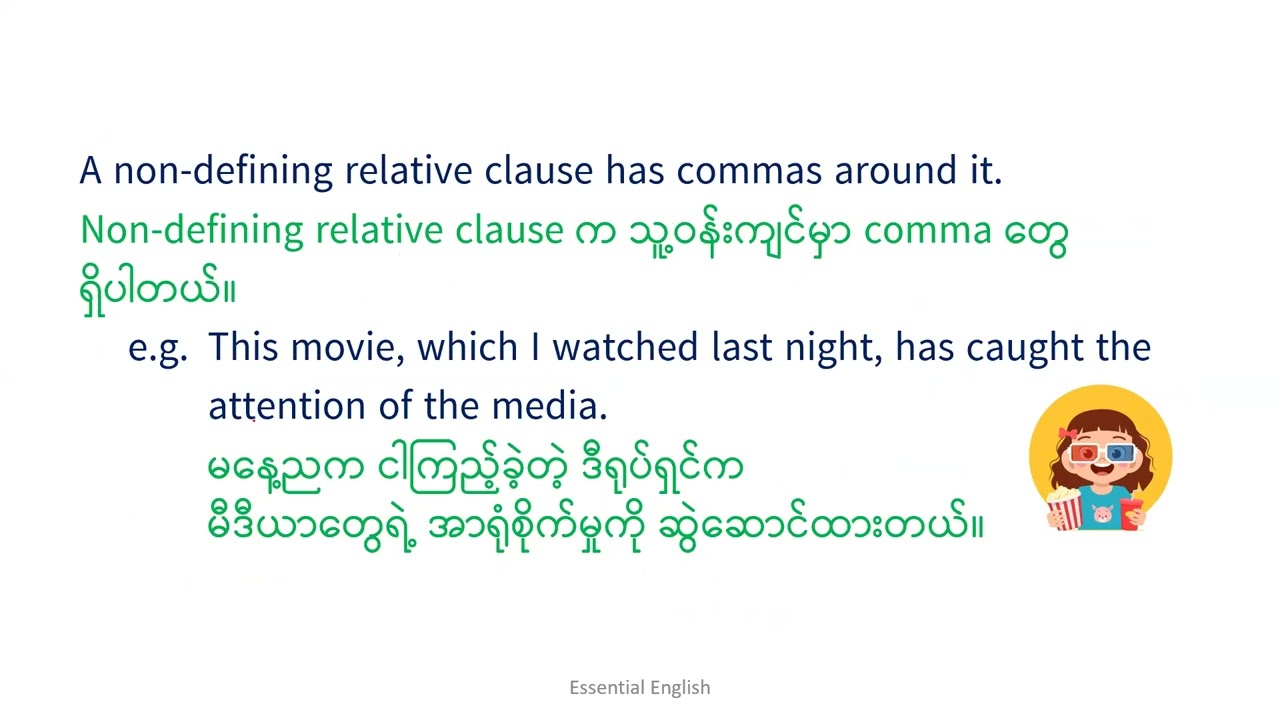 A non-defining relative clause has commas around it.
Non-defining relative clause က သူ့ဝန်းကျင်မှာ comma တွေ ရှိပါတယ်။

e.g. This movie, which I watched last night, has caught the attention of the media.
မနေ့ညက ငါကြည့်ခဲ့တဲ့ ဒီရုပ်ရှင်က မီဒီယာတွေရဲ့ အာရုံစိုက်မှုကို ဆွဲဆောင်ထားတယ်။

Essential English